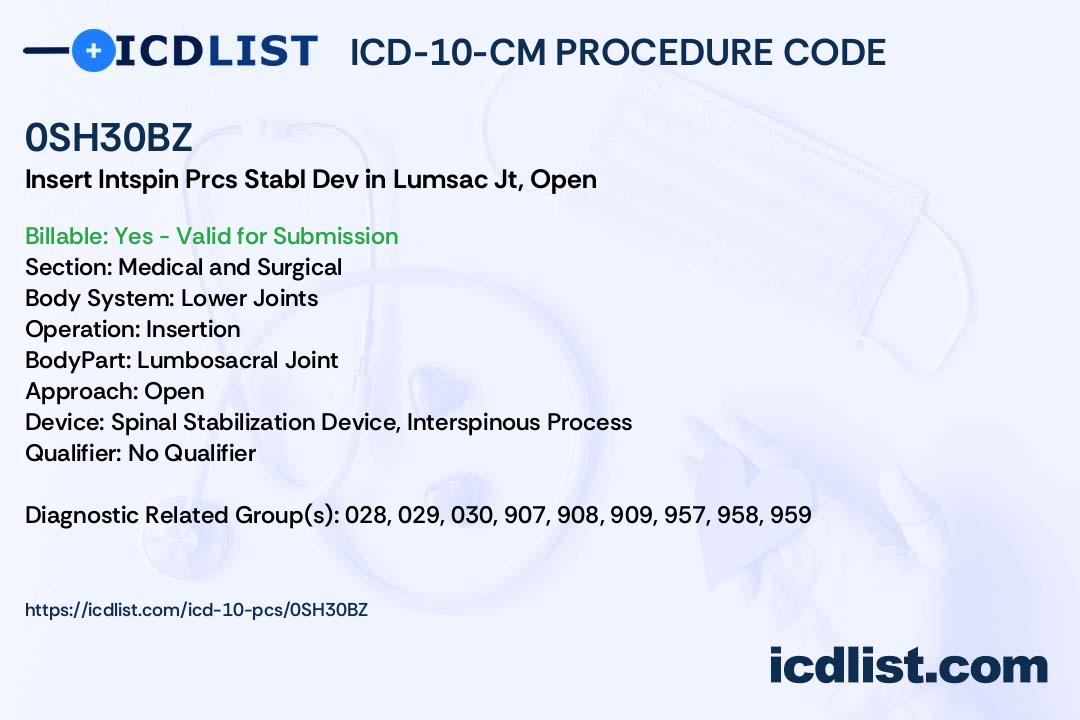 ICDLIST ICD-10-CM PROCEDURE CODE

0SH30BZ
Insert Intspin Prcs Stabl Dev in Lumsac Jt, Open

Billable: Yes - Valid for Submission
Section: Medical and Surgical
Body System: Lower Joints
Operation: Insertion
BodyPart: Lumbosacral Joint
Approach: Open
Device: Spinal Stabilization Device, Interspinous Process
Qualifier: No Qualifier

Diagnostic Related Group(s): 028, 029, 030, 907, 908, 909, 957, 958, 959

https://icdlist.com/icd-10-pcs/0SH30BZ

icdlist.com